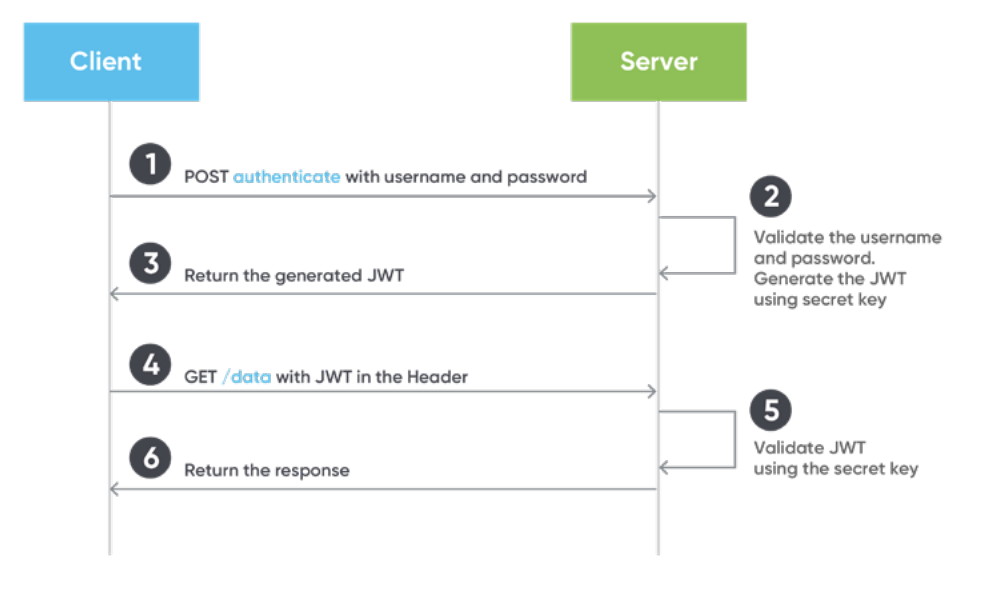 Client

Server

1
POST authenticate with username and password

2
Validate the username and password. Generate the JWT using secret key

3
Return the generated JWT

4
GET /data with JWT in the Header

5
Validate JWT using the secret key

6
Return the response